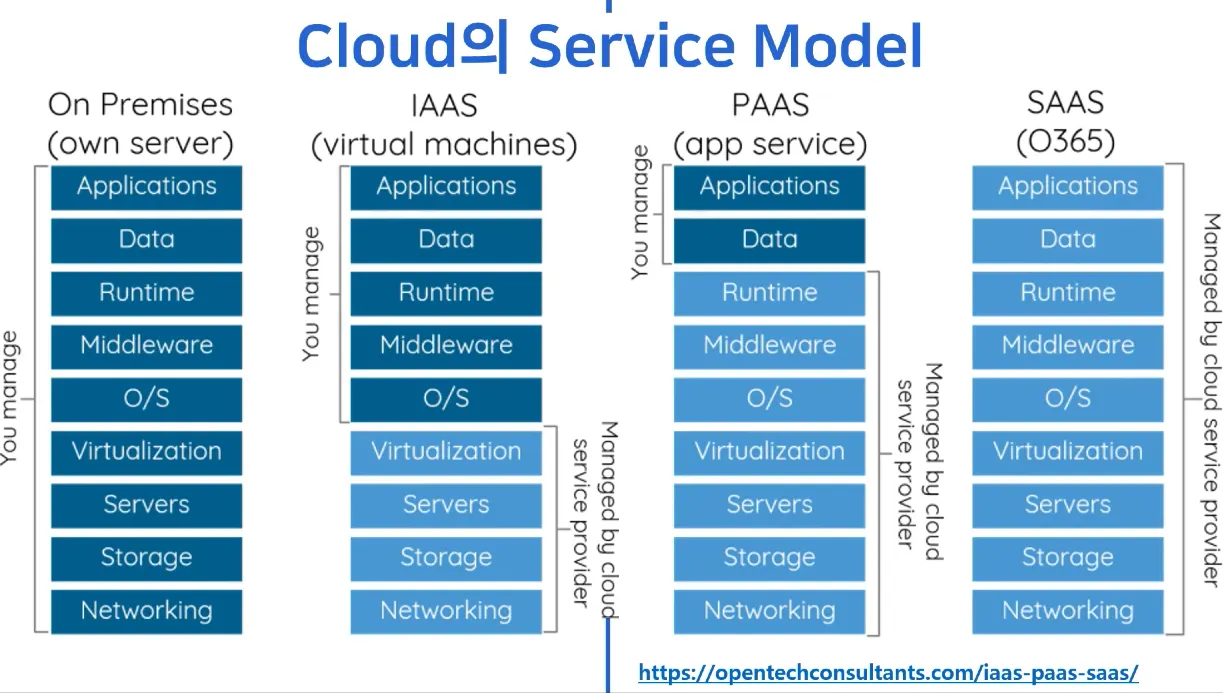 Cloud의 Service Model

On Premises
(own server)

You manage

Applications
Data
Runtime
Middleware
O/S
Virtualization
Servers
Storage
Networking

IAAS
(virtual machines)

You manage

Applications
Data
Runtime
Middleware
O/S
Virtualization
Servers
Storage
Networking

Managed by cloud service provider

PAAS
(app service)

You manage

Applications
Data
Runtime
Middleware
O/S
Virtualization
Servers
Storage
Networking

Managed by cloud service provider

SAAS
(O365)

Applications
Data
Runtime
Middleware
O/S
Virtualization
Servers
Storage
Networking

Managed by cloud service provider

https://opentechconsultants.com/iaas-paas-saas/